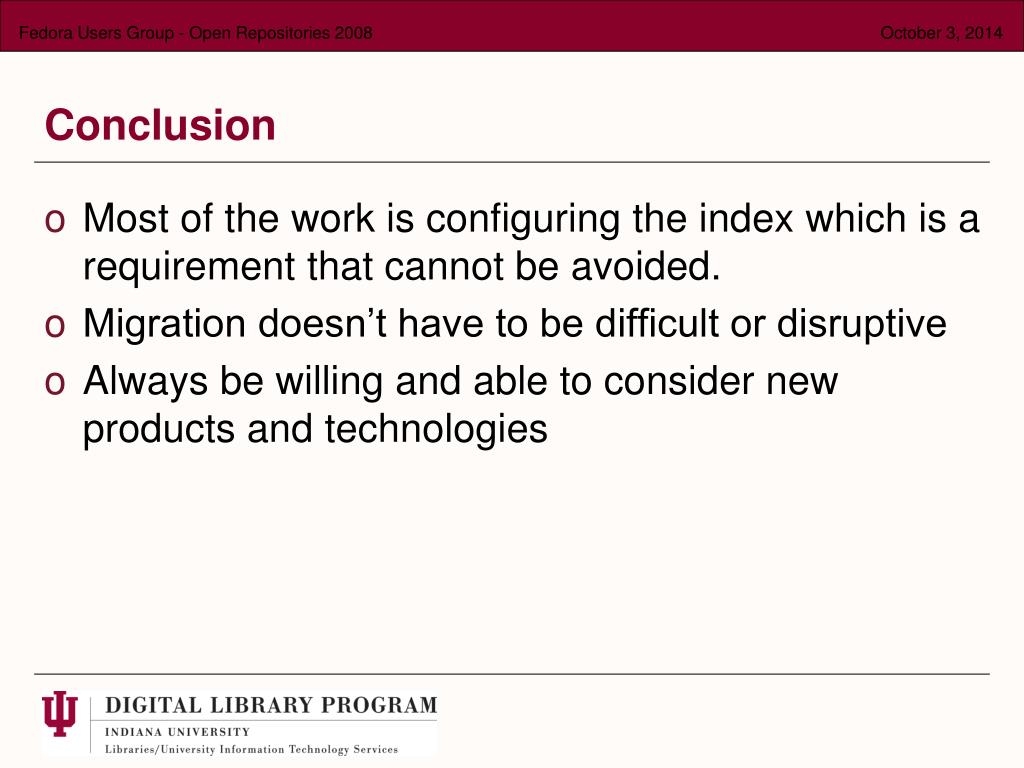 Fedora Users Group - Open Repositories 2008

October 3, 2014

Conclusion

o Most of the work is configuring the index which is a requirement that cannot be avoided.
o Migration doesn’t have to be difficult or disruptive
o Always be willing and able to consider new products and technologies

DIGITAL LIBRARY PROGRAM
INDIANA UNIVERSITY
Libraries/University Information Technology Services